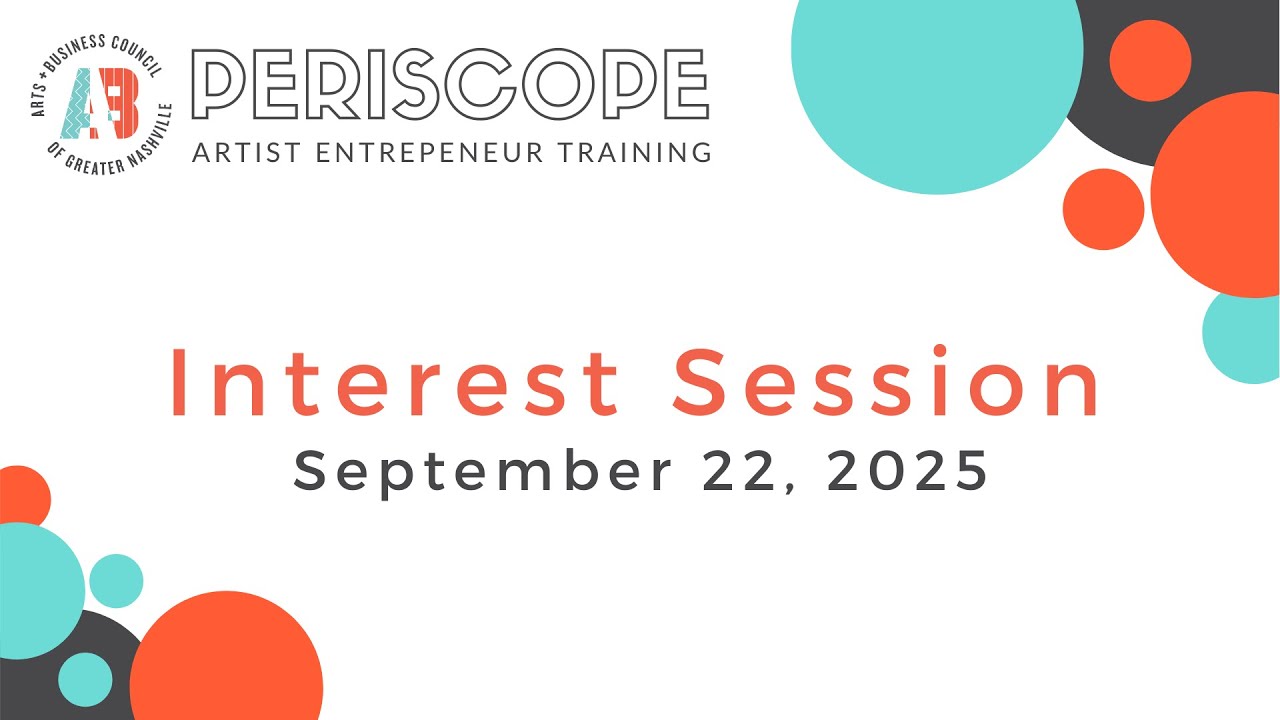 ARTS + BUSINESS COUNCIL OF GREATER NASHVILLE
A+B

PERISCOPE
ARTIST ENTREPENEUR TRAINING

Interest Session
September 22, 2025